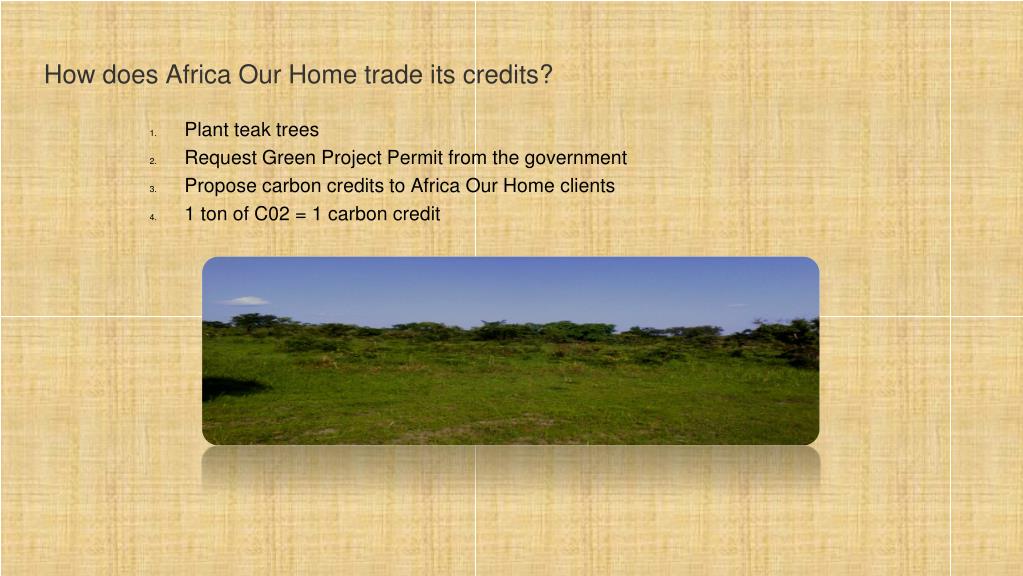 How does Africa Our Home trade its credits?

1. Plant teak trees
2. Request Green Project Permit from the government
3. Propose carbon credits to Africa Our Home clients
4. 1 ton of C02 = 1 carbon credit